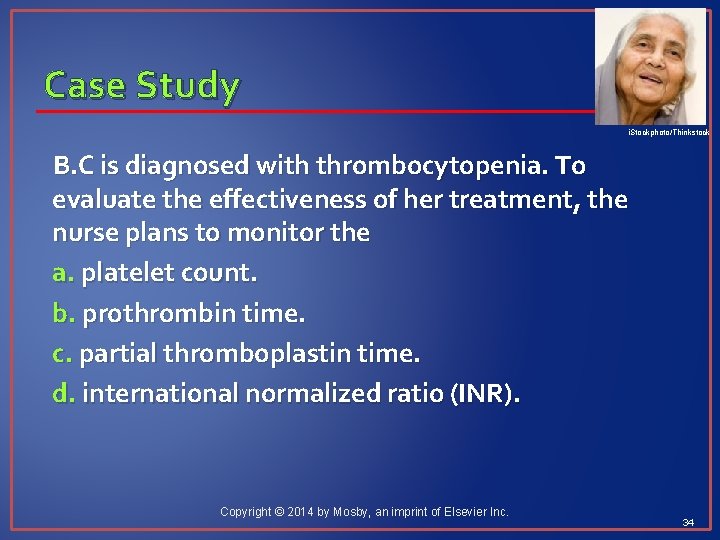 Case Study

iStockphoto/Thinkstock

B.C is diagnosed with thrombocytopenia. To evaluate the effectiveness of her treatment, the nurse plans to monitor the

a. platelet count.

b. prothrombin time.

c. partial thromboplastin time.

d. international normalized ratio (INR).

Copyright © 2014 by Mosby, an imprint of Elsevier Inc.

34